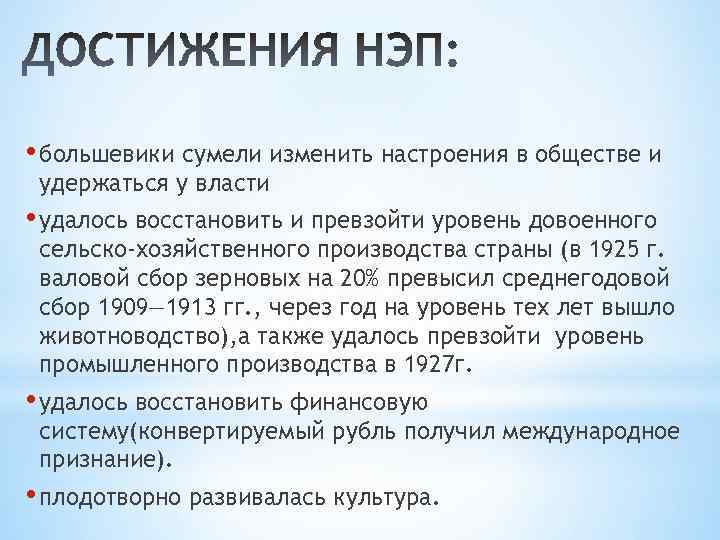 ДОСТИЖЕНИЯ НЭП:

•большевики сумели изменить настроения в обществе и удержаться у власти

•удалось восстановить и превзойти уровень довоенного сельско-хозяйственного производства страны (в 1925 г. валовой сбор зерновых на 20% превысил среднегодовой сбор 1909—1913 гг., через год на уровень тех лет вышло животноводство),а также удалось превзойти уровень промышленного производства в 1927г.

•удалось восстановить финансовую систему(конвертируемый рубль получил международное признание).

•плодотворно развивалась культура.